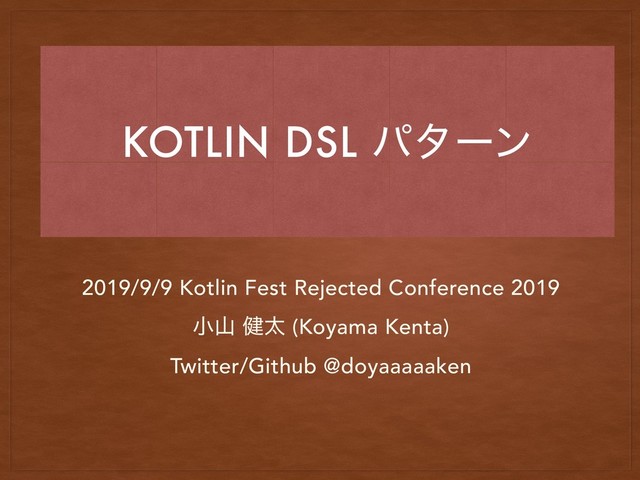 KOTLIN DSL パターン

2019/9/9 Kotlin Fest Rejected Conference 2019
小山 健太 (Koyama Kenta)
Twitter/Github @doyaaaaaken